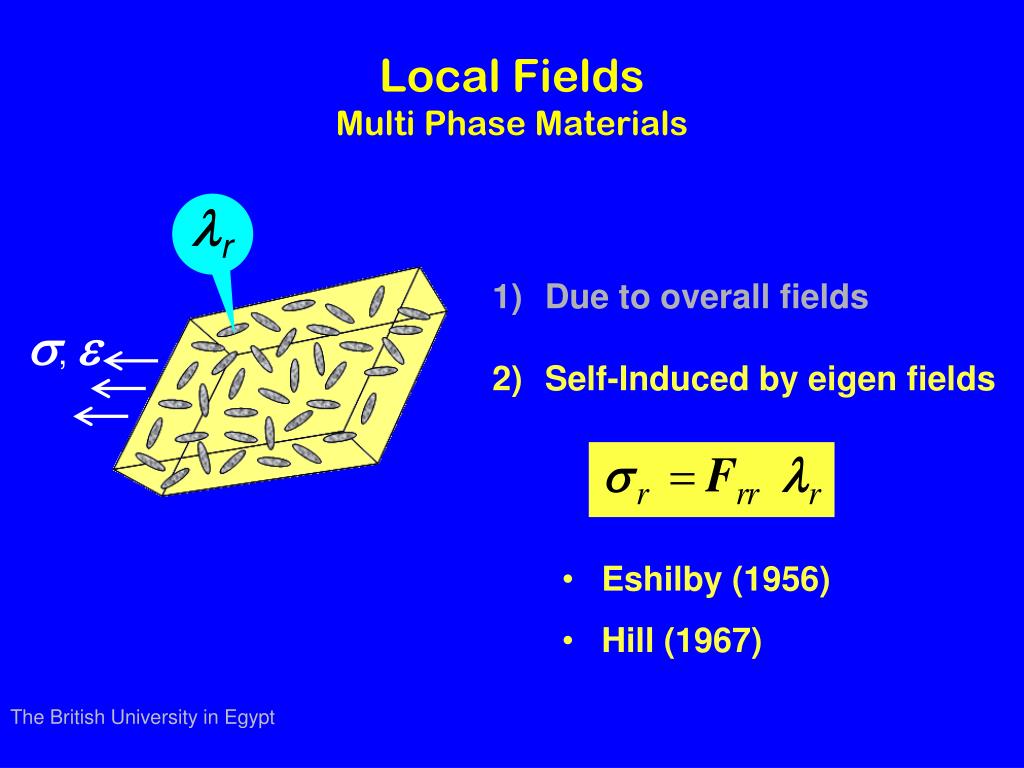 Local Fields
Multi Phase Materials

$\lambda_r$

$\sigma, \varepsilon$

1) Due to overall fields

2) Self-Induced by eigen fields

$\sigma_r = F_{rr} \lambda_r$

• Eshilby (1956)

• Hill (1967)

The British University in Egypt